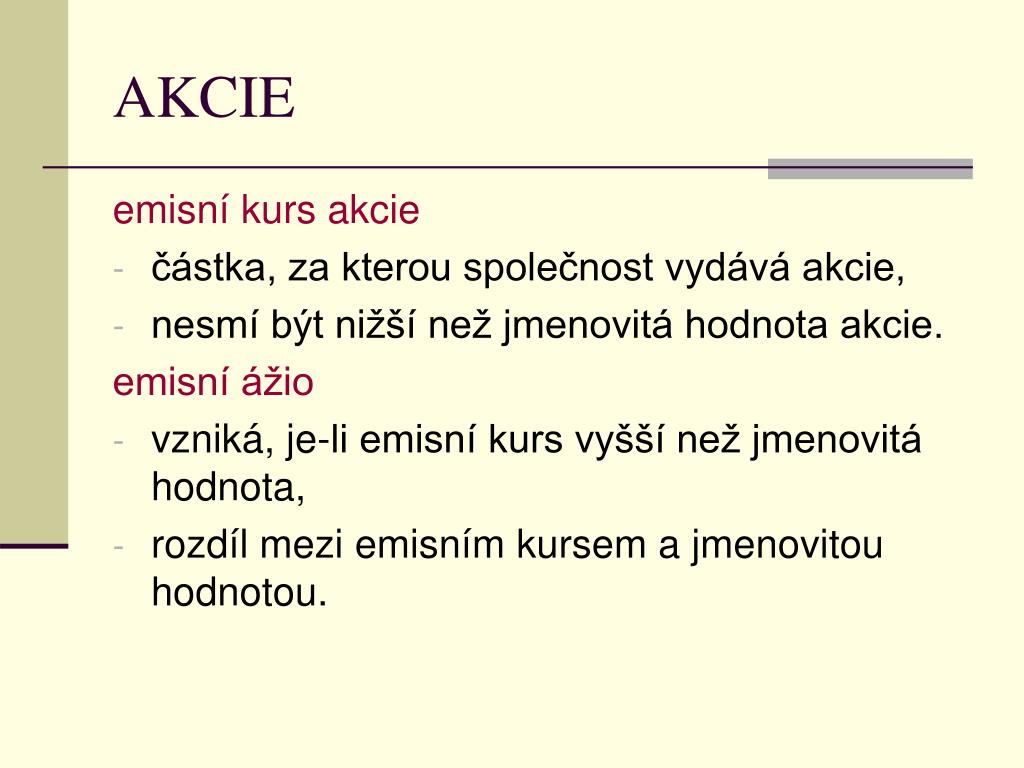 AKCIE

emisní kurs akcie
- částka, za kterou společnost vydává akcie,
- nesmí být nižší než jmenovitá hodnota akcie.
emisní ážio
- vzniká, je-li emisní kurs vyšší než jmenovitá hodnota,
- rozdíl mezi emisním kursem a jmenovitou hodnotou.